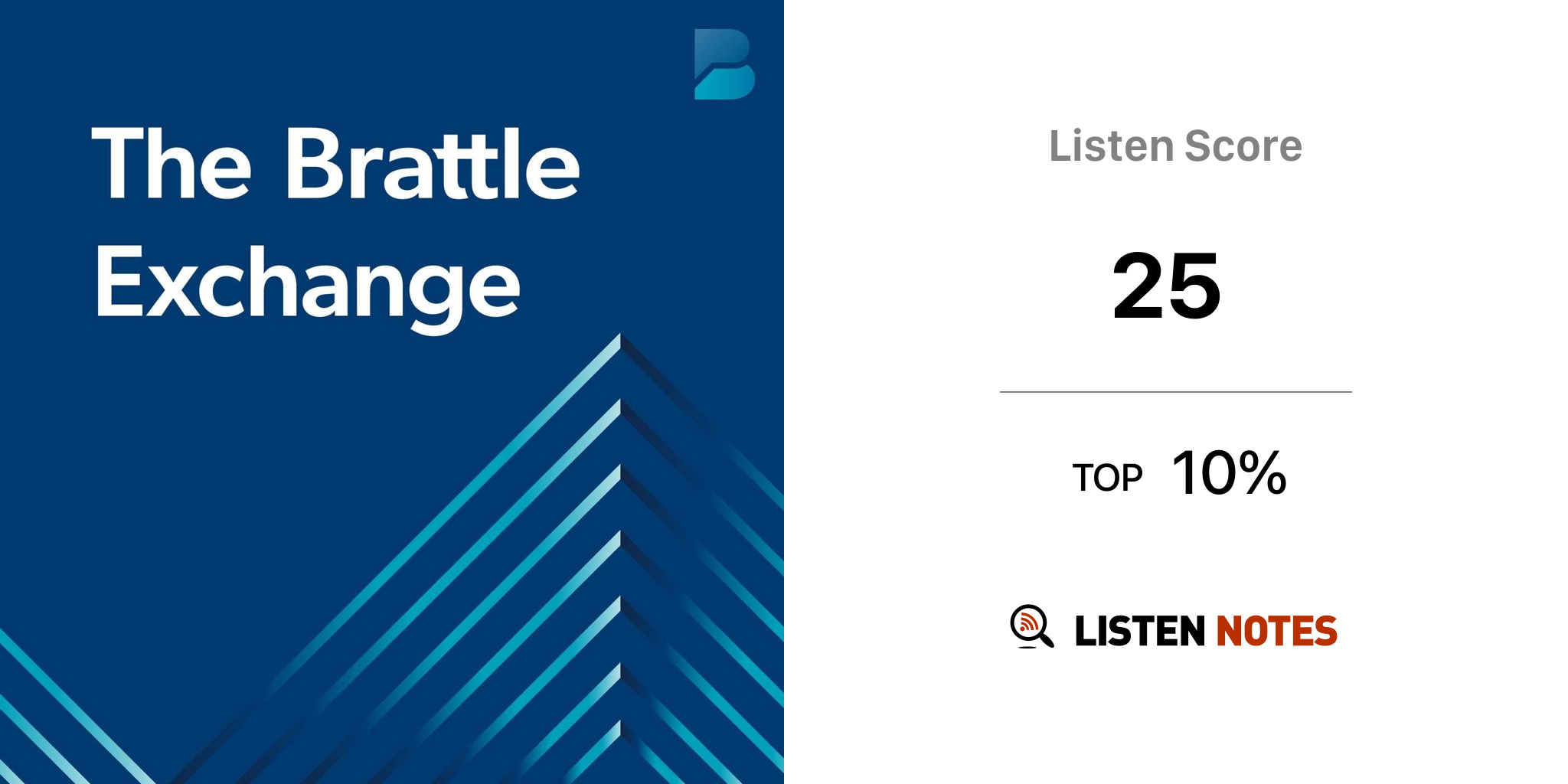 The Brattle Exchange

Listen Score

25

TOP 10%

LISTEN NOTES